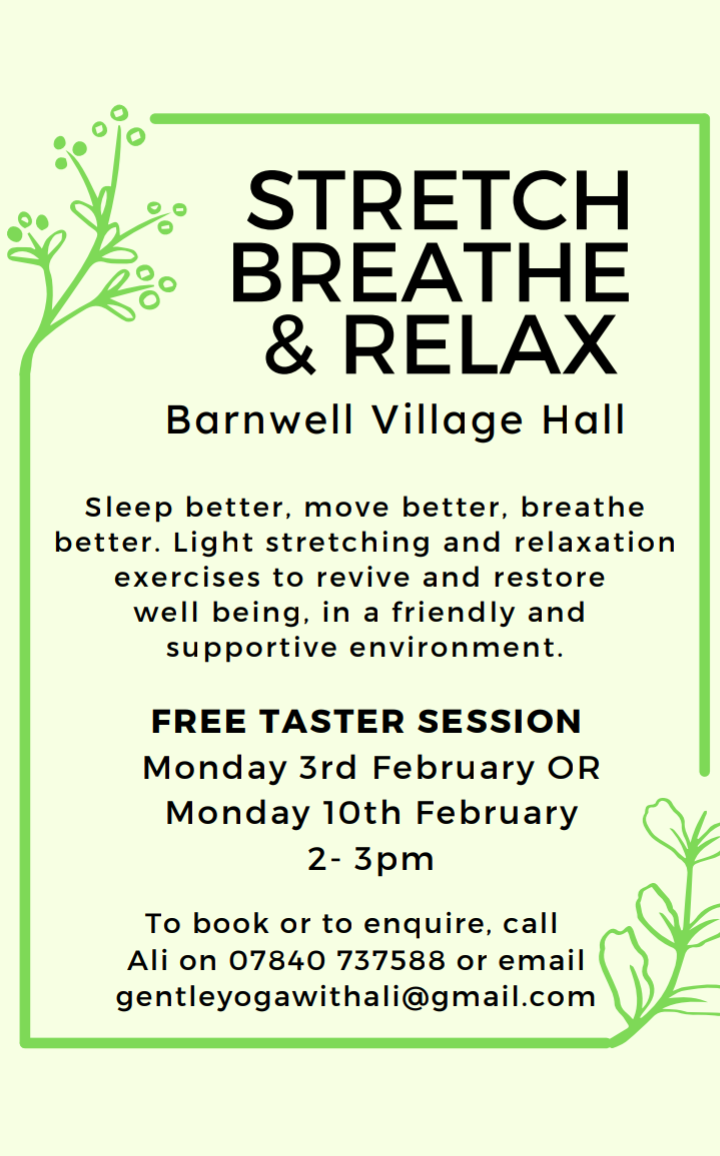 STRETCH
BREATHE
& RELAX

Barnwell Village Hall

Sleep better, move better, breathe better. Light stretching and relaxation exercises to revive and restore well being, in a friendly and supportive environment.

FREE TASTER SESSION
Monday 3rd February OR
Monday 10th February
2- 3pm

To book or to enquire, call Ali on 07840 737588 or email gentleyogawithali@gmail.com